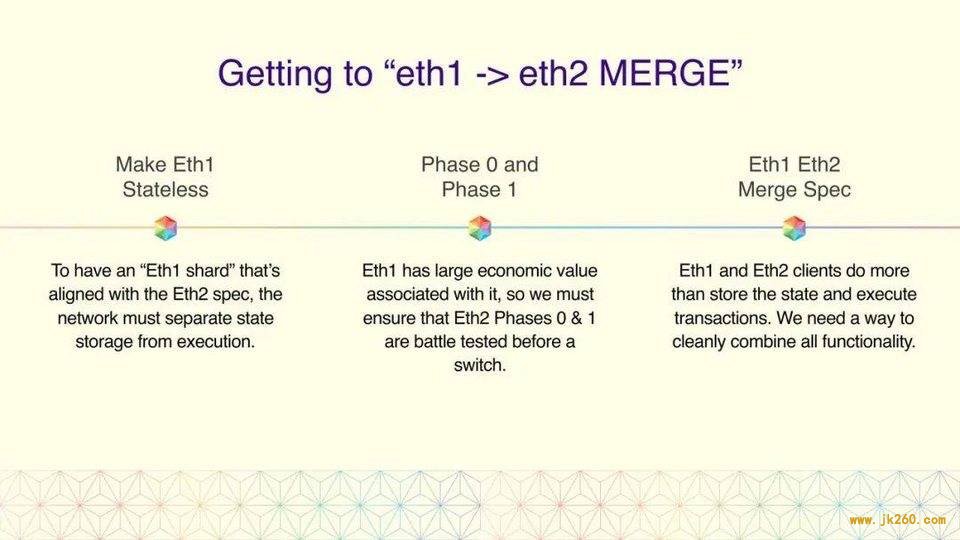 Getting to “eth1 -> eth2 MERGE”

Make Eth1 Stateless

To have an “Eth1 shard” that’s aligned with the Eth2 spec, the network must separate state storage from execution.

Phase 0 and Phase 1

Eth1 has large economic value associated with it, so we must ensure that Eth2 Phases 0 & 1 are battle tested before a switch.

Eth1 Eth2 Merge Spec

Eth1 and Eth2 clients do more than store the state and execute transactions. We need a way to cleanly combine all functionality.

www.jk260.com